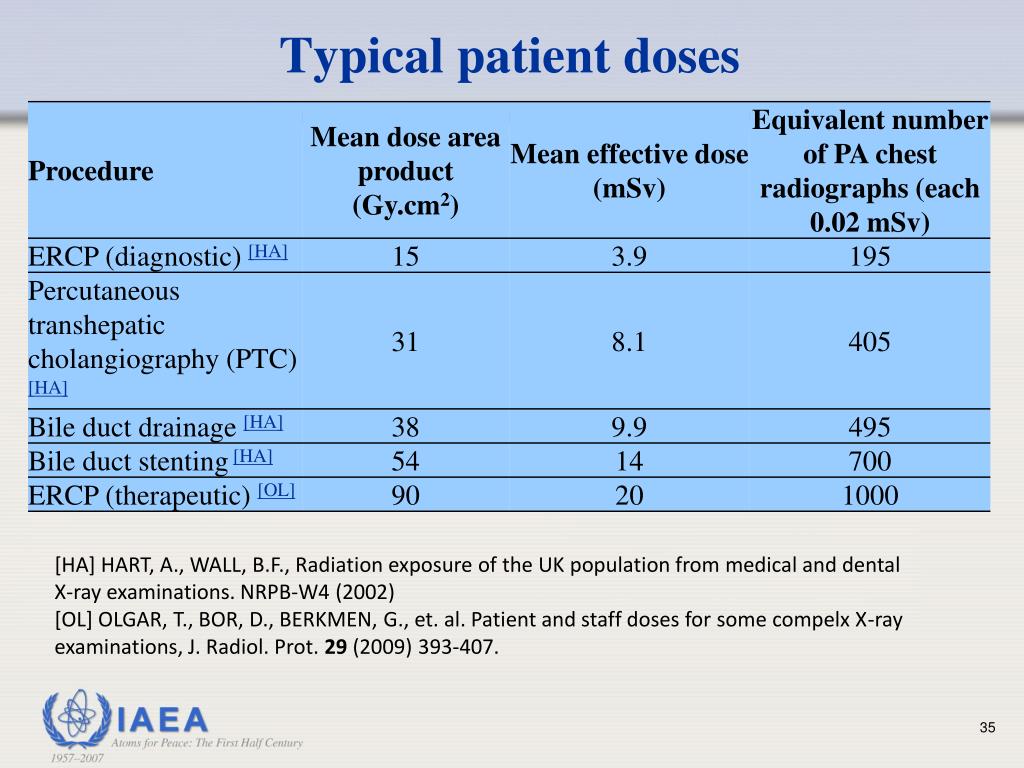 Typical patient doses

| Procedure | Mean dose area product (Gy.cm$^2$) | Mean effective dose (mSv) | Equivalent number of PA chest radiographs (each 0.02 mSv) |
|---|---|---|---|
| ERCP (diagnostic) [HA] | 15 | 3.9 | 195 |
| Percutaneous transhepatic cholangiography (PTC) [HA] | 31 | 8.1 | 405 |
| Bile duct drainage [HA] | 38 | 9.9 | 495 |
| Bile duct stenting [HA] | 54 | 14 | 700 |
| ERCP (therapeutic) [OL] | 90 | 20 | 1000 |

[HA] HART, A., WALL, B.F., Radiation exposure of the UK population from medical and dental X-ray examinations. NRPB-W4 (2002)
[OL] OLGAR, T., BOR, D., BERKMEN, G., et. al. Patient and staff doses for some compelx X-ray examinations, J. Radiol. Prot. 29 (2009) 393-407.

IAEA
Atoms for Peace: The First Half Century
1957–2007

35